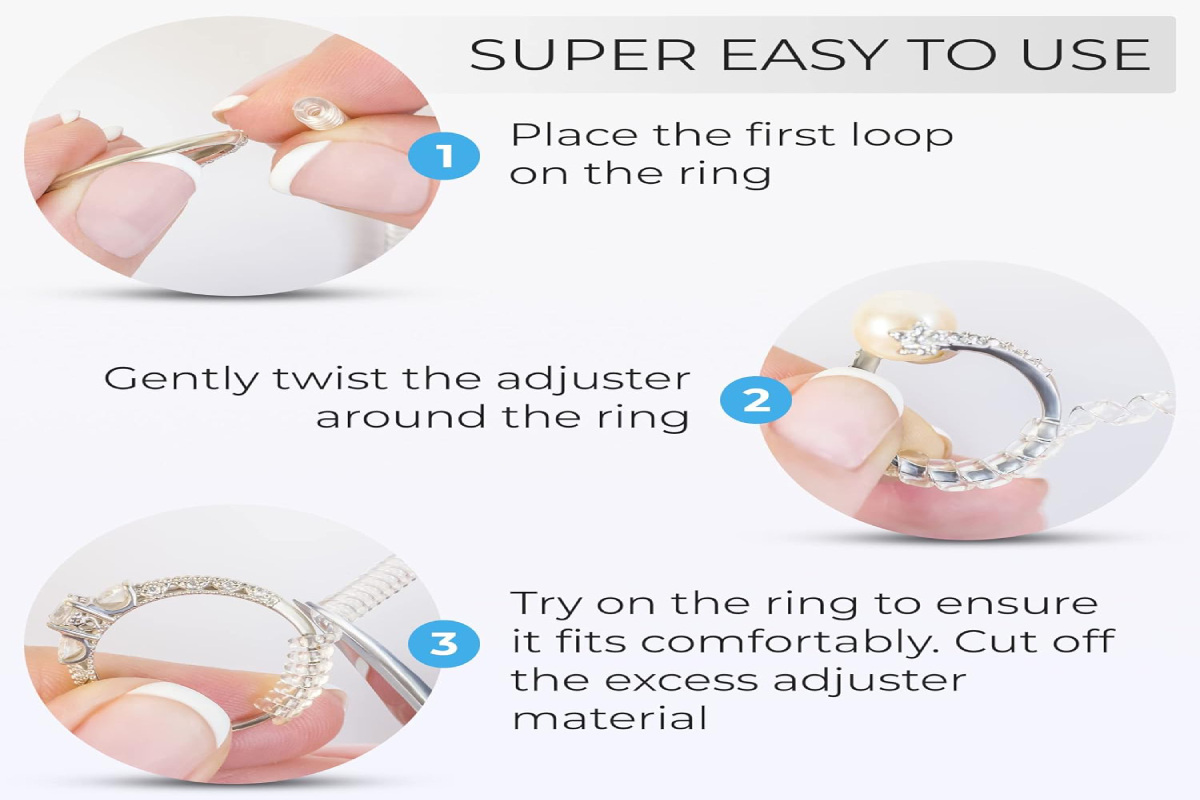 SUPER EASY TO USE

1 Place the first loop on the ring

Gently twist the adjuster around the ring 2

3 Try on the ring to ensure it fits comfortably. Cut off the excess adjuster material